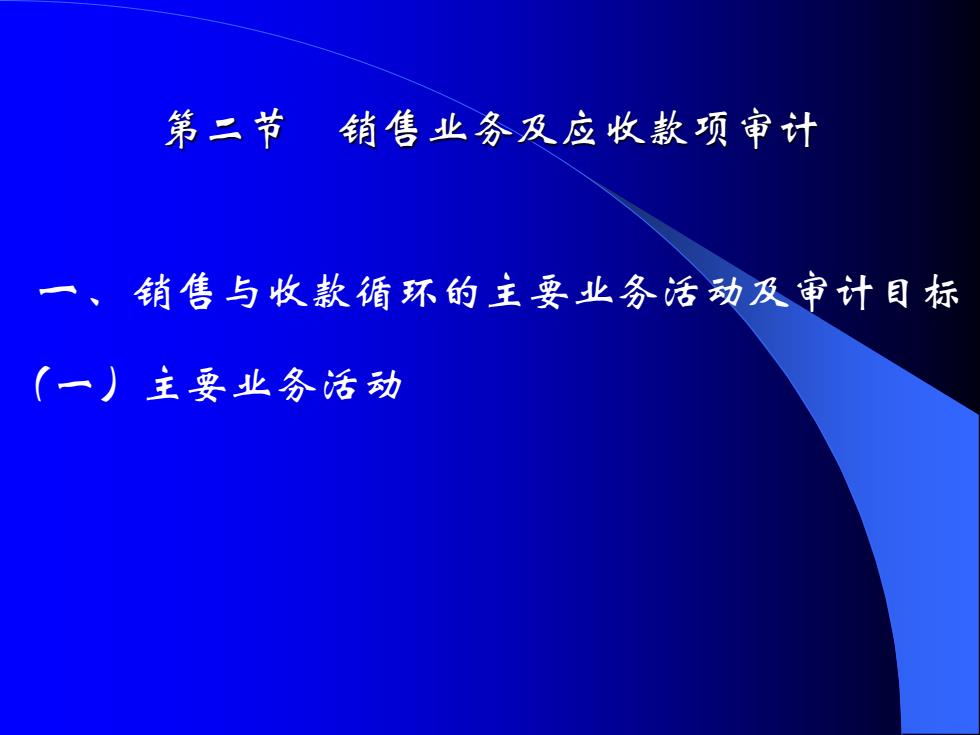 第二节　销售业务及应收款项审计

一、销售与收款循环的主要业务活动及审计目标

（一）主要业务活动